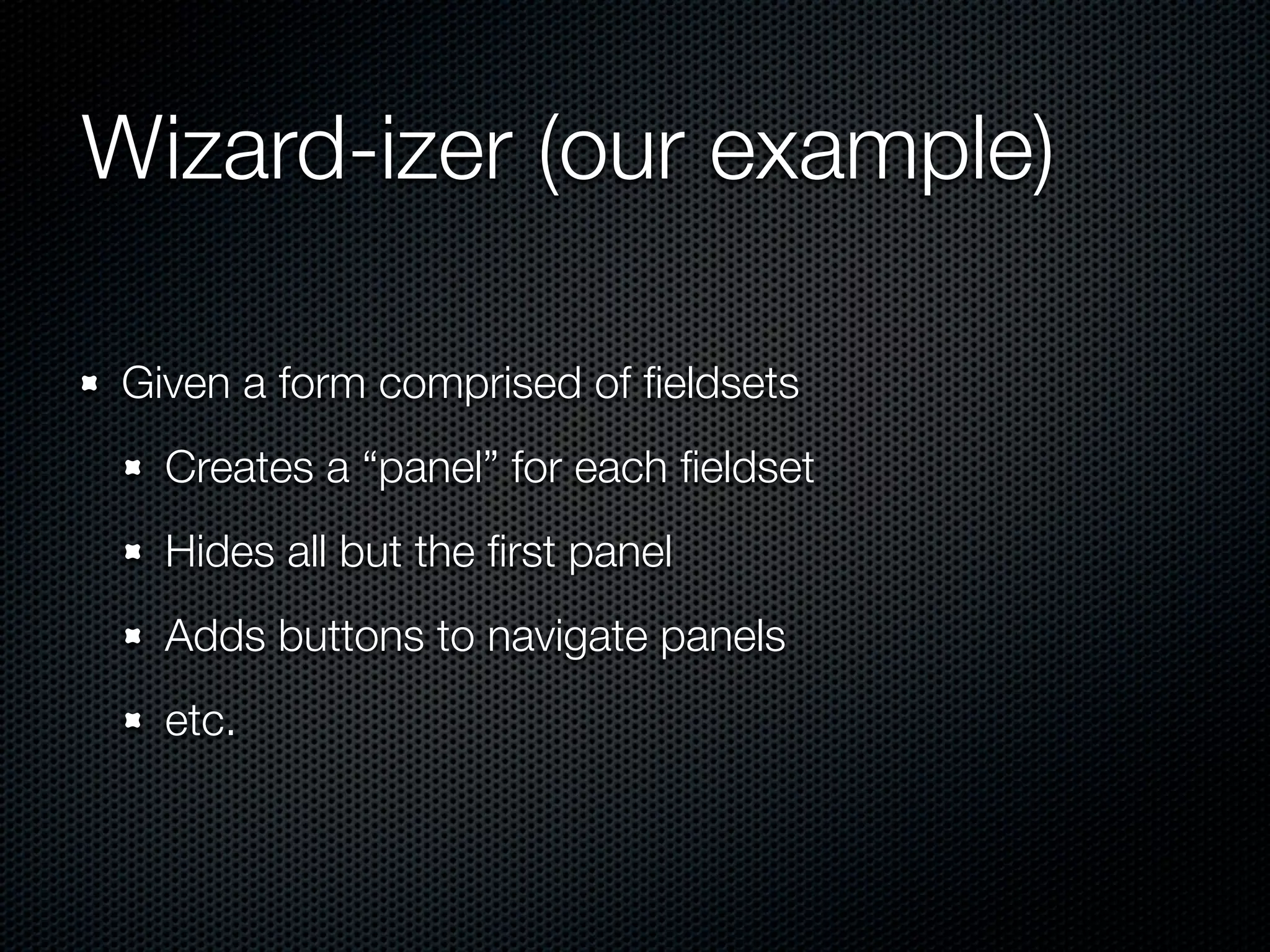 Wizard-izer (our example)

Given a form comprised of fieldsets

Creates a “panel” for each fieldset

Hides all but the first panel

Adds buttons to navigate panels

etc.